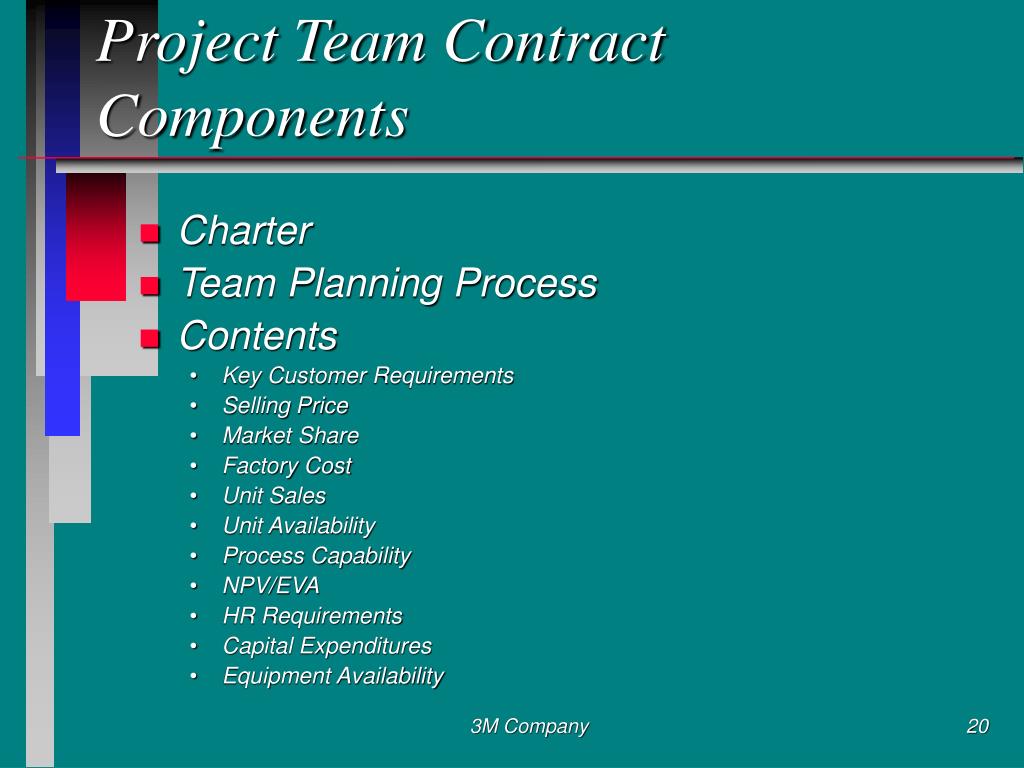 Project Team Contract Components

- Charter
- Team Planning Process
- Contents
  - Key Customer Requirements
  - Selling Price
  - Market Share
  - Factory Cost
  - Unit Sales
  - Unit Availability
  - Process Capability
  - NPV/EVA
  - HR Requirements
  - Capital Expenditures
  - Equipment Availability

3M Company

20